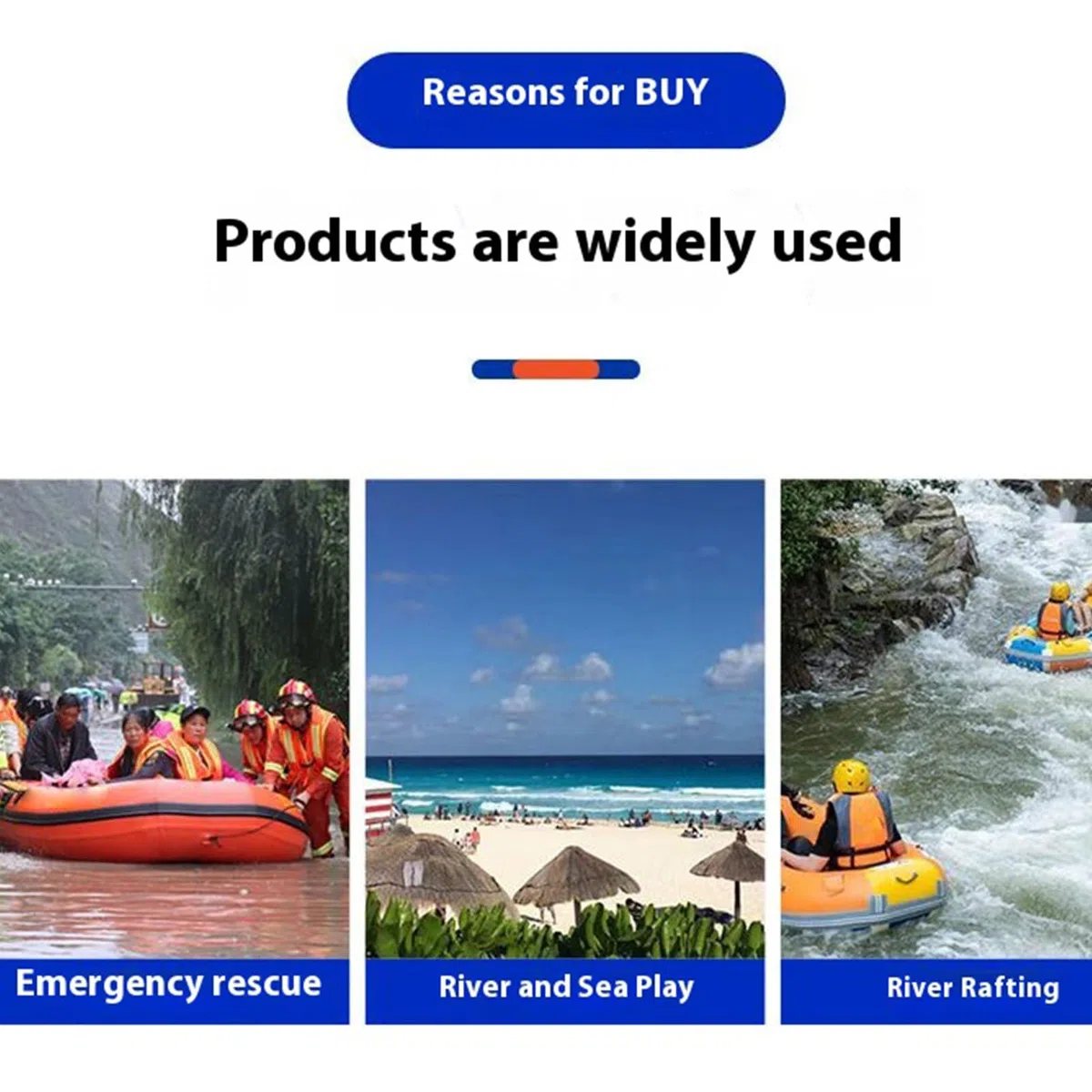 Reasons for BUY

Products are widely used

Emergency rescue

River and Sea Play

River Rafting